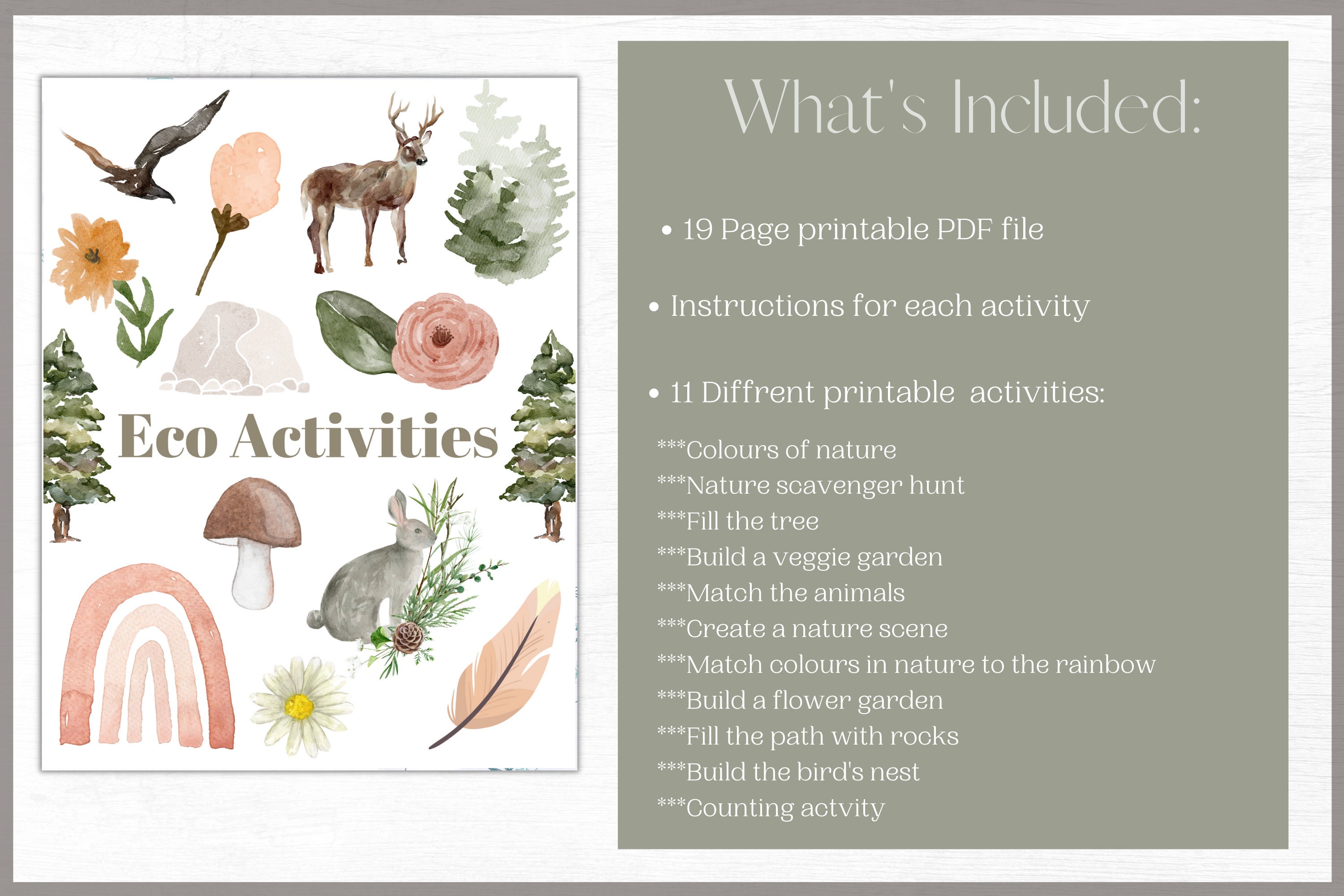 Eco Activities

What's Included:

• 19 Page printable PDF file

• Instructions for each activity

• 11 Diffrent printable activities:

***Colours of nature
***Nature scavenger hunt
***Fill the tree
***Build a veggie garden
***Match the animals
***Create a nature scene
***Match colours in nature to the rainbow
***Build a flower garden
***Fill the path with rocks
***Build the bird's nest
***Counting actvity